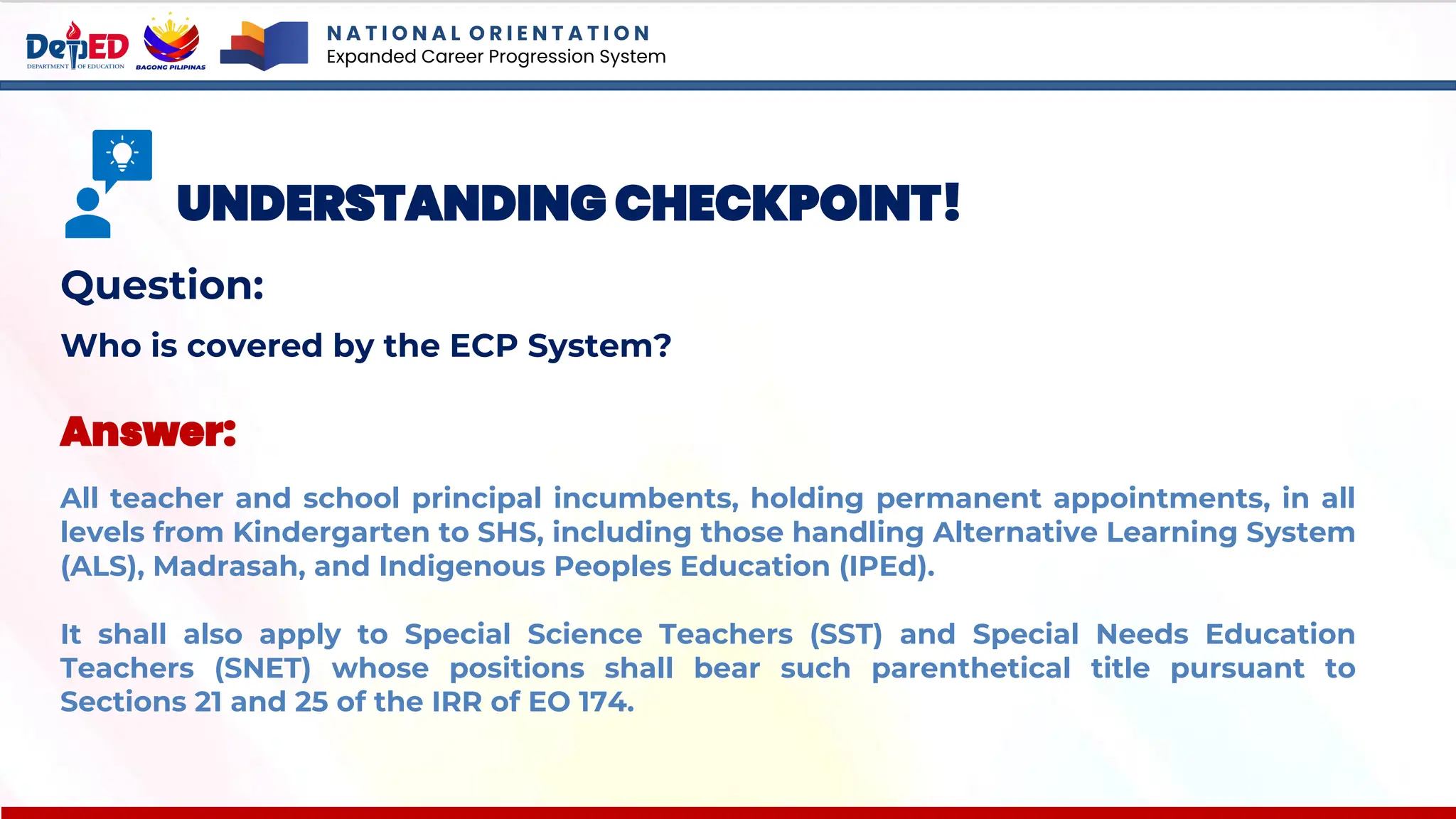 DepED
DEPARTMENT OF EDUCATION

BAGONG PILIPINAS

NATIONAL ORIENTATION
Expanded Career Progression System

UNDERSTANDING CHECKPOINT!

Question:

Who is covered by the ECP System?

Answer:

All teacher and school principal incumbents, holding permanent appointments, in all levels from Kindergarten to SHS, including those handling Alternative Learning System (ALS), Madrasah, and Indigenous Peoples Education (IPEd).

It shall also apply to Special Science Teachers (SST) and Special Needs Education Teachers (SNET) whose positions shall bear such parenthetical title pursuant to Sections 21 and 25 of the IRR of EO 174.